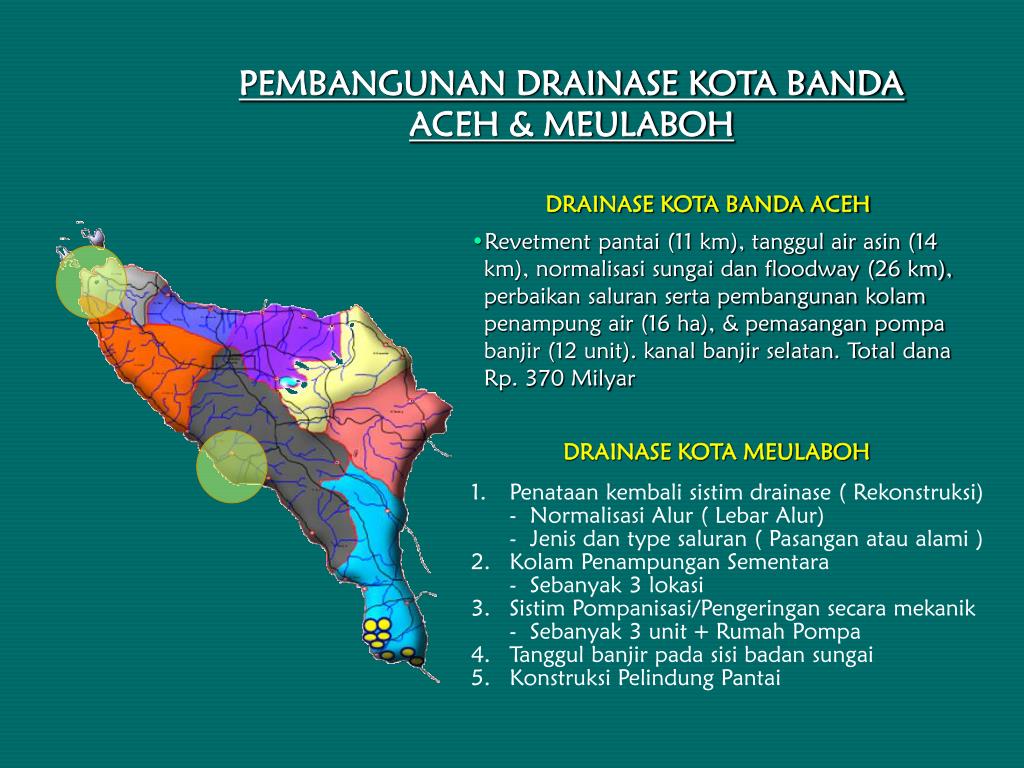 PEMBANGUNAN DRAINASE KOTA BANDA ACEH & MEULABOH

DRAINASE KOTA BANDA ACEH

•Revetment pantai (11 km), tanggul air asin (14 km), normalisasi sungai dan floodway (26 km), perbaikan saluran serta pembangunan kolam penampung air (16 ha), & pemasangan pompa banjir (12 unit). kanal banjir selatan. Total dana Rp. 370 Milyar

DRAINASE KOTA MEULABOH

1. Penataan kembali sistim drainase ( Rekonstruksi)
- Normalisasi Alur ( Lebar Alur)
- Jenis dan type saluran ( Pasangan atau alami )
2. Kolam Penampungan Sementara
- Sebanyak 3 lokasi
3. Sistim Pompanisasi/Pengeringan secara mekanik
- Sebanyak 3 unit + Rumah Pompa
4. Tanggul banjir pada sisi badan sungai
5. Konstruksi Pelindung Pantai